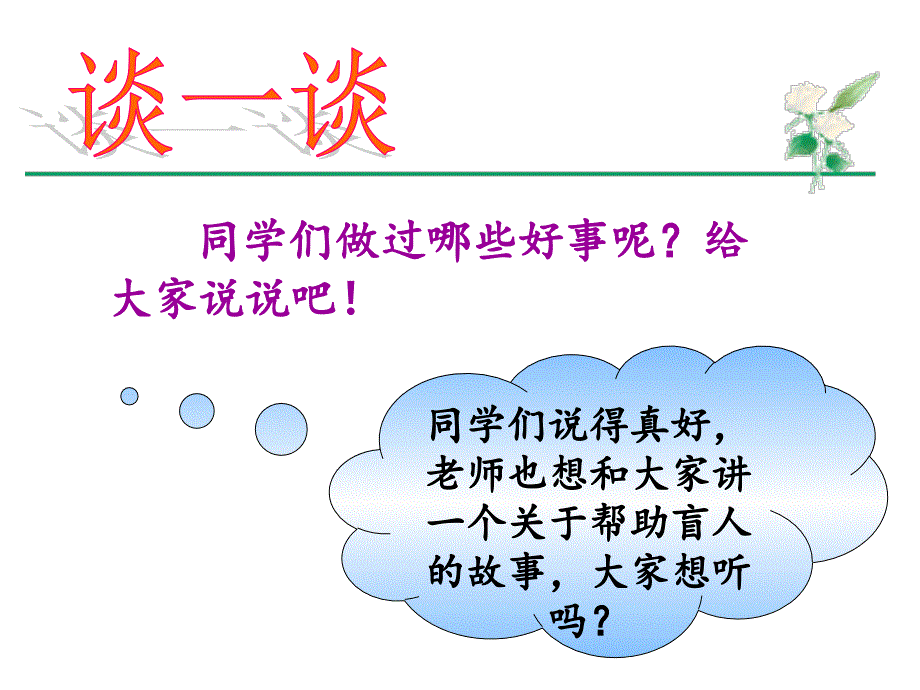 谈一谈

同学们做过哪些好事呢？给大家说说吧！

同学们说得真好，老师也想和大家讲一个关于帮助盲人的故事，大家想听吗？